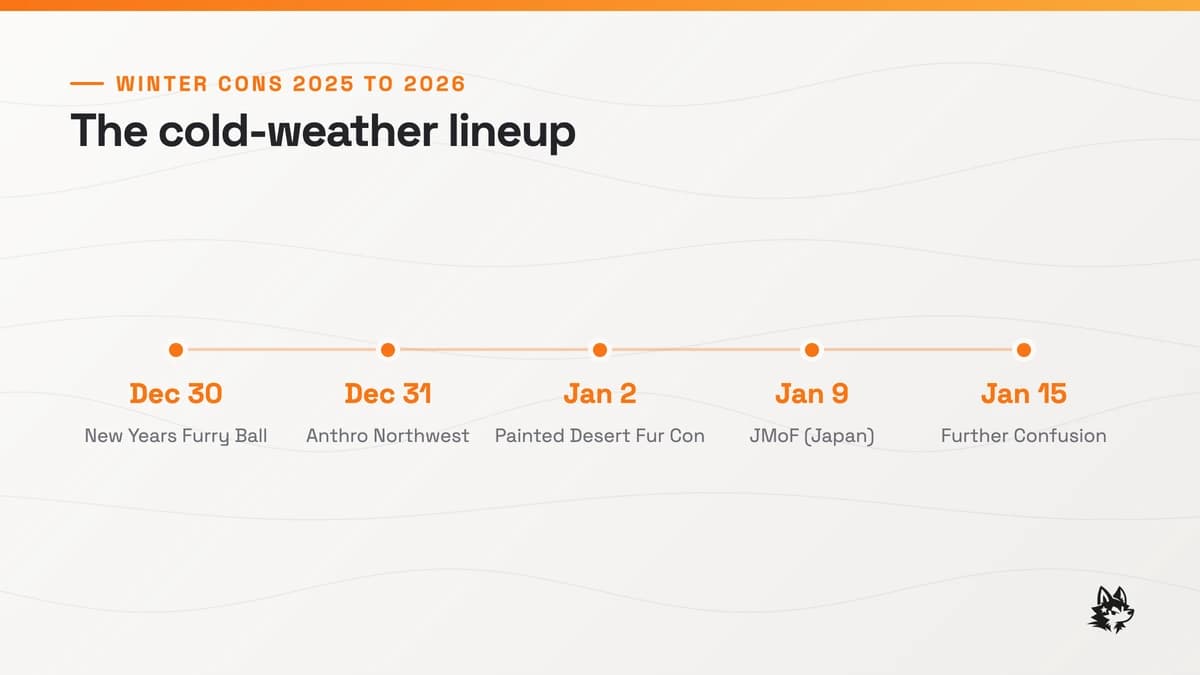 WINTER CONS 2025 TO 2026

The cold-weather lineup

Dec 30
New Years Furry Ball

Dec 31
Anthro Northwest

Jan 2
Painted Desert Fur Con

Jan 9
JMoF (Japan)

Jan 15
Further Confusion